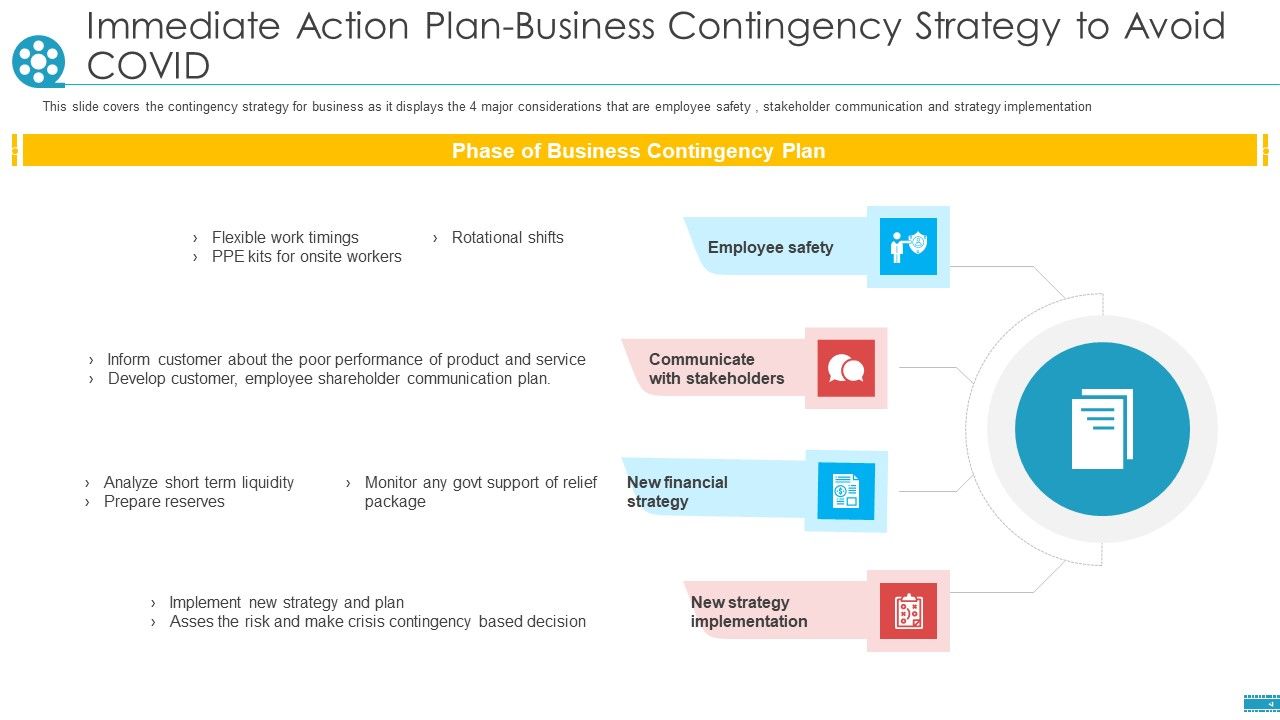 Immediate Action Plan-Business Contingency Strategy to Avoid COVID

This slide covers the contingency strategy for business as it displays the 4 major considerations that are employee safety , stakeholder communication and strategy implementation

Phase of Business Contingency Plan

› Flexible work timings
› PPE kits for onsite workers

› Rotational shifts

Employee safety

› Inform customer about the poor performance of product and service
› Develop customer, employee shareholder communication plan.

Communicate with stakeholders

› Analyze short term liquidity
› Prepare reserves

› Monitor any govt support of relief package

New financial strategy

› Implement new strategy and plan
› Asses the risk and make crisis contingency based decision

New strategy implementation

4